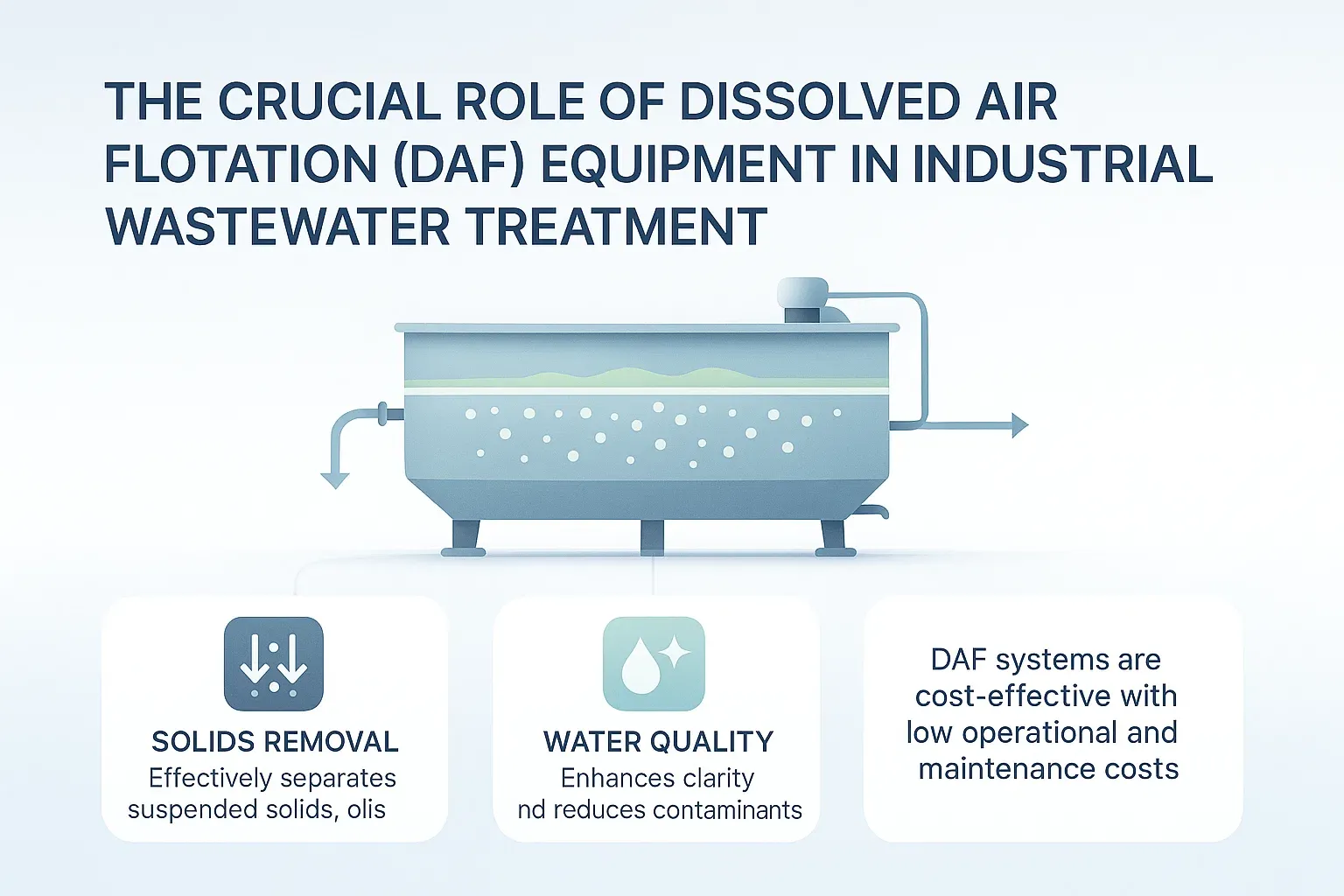 THE CRUCIAL ROLE OF DISSOLVED AIR FLOTATION (DAF) EQUIPMENT IN INDUSTRIAL WASTEWATER TREATMENT

SOLIDS REMOVAL
Effectively separates suspended solids, olis

WATER QUALITY
Enhances clarity nd reduces contaminants

DAF systems are cost-effective with low operational and maintenance costs